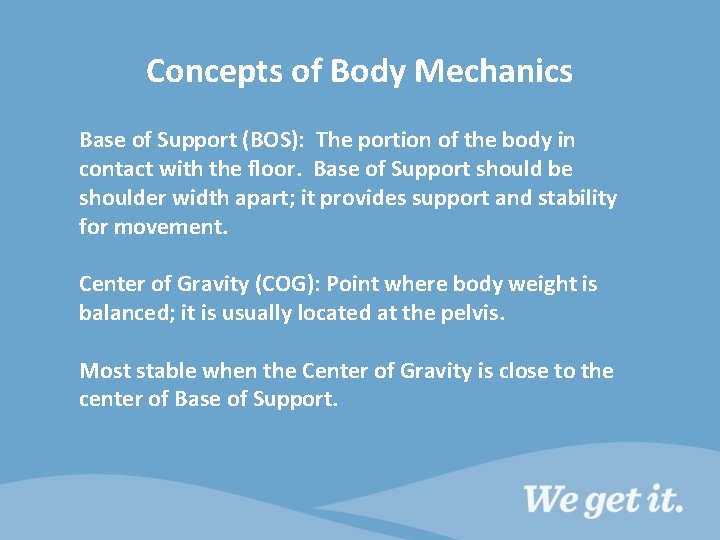 Concepts of Body Mechanics

Base of Support (BOS): The portion of the body in contact with the floor. Base of Support should be shoulder width apart; it provides support and stability for movement.

Center of Gravity (COG): Point where body weight is balanced; it is usually located at the pelvis.

Most stable when the Center of Gravity is close to the center of Base of Support.

We get it.